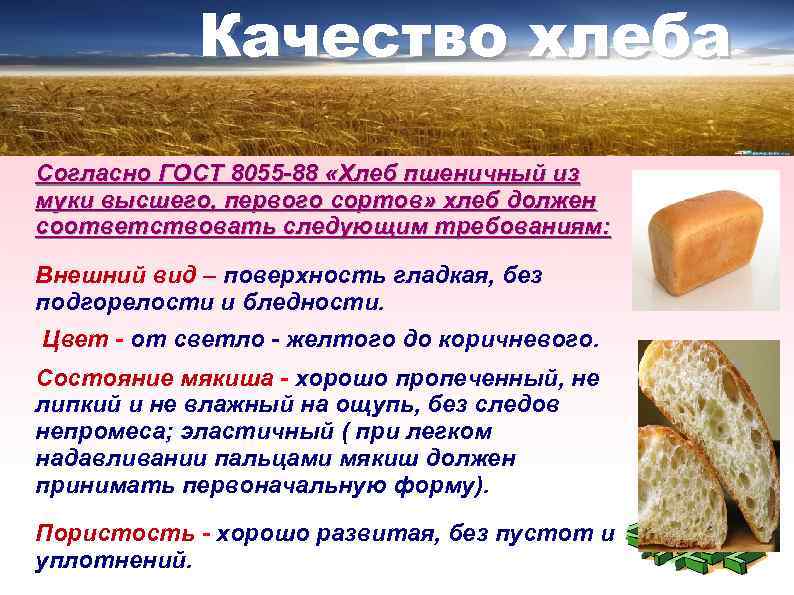 Качество хлеба

Согласно ГОСТ 8055-88 «Хлеб пшеничный из муки высшего, первого сортов» хлеб должен соответствовать следующим требованиям:

Внешний вид – поверхность гладкая, без подгорелости и бледности.

Цвет - от светло - желтого до коричневого.

Состояние мякиша - хорошо пропеченный, не липкий и не влажный на ощупь, без следов непромеса; эластичный ( при легком надавливании пальцами мякиш должен принимать первоначальную форму).

Пористость - хорошо развитая, без пустот и уплотнений.